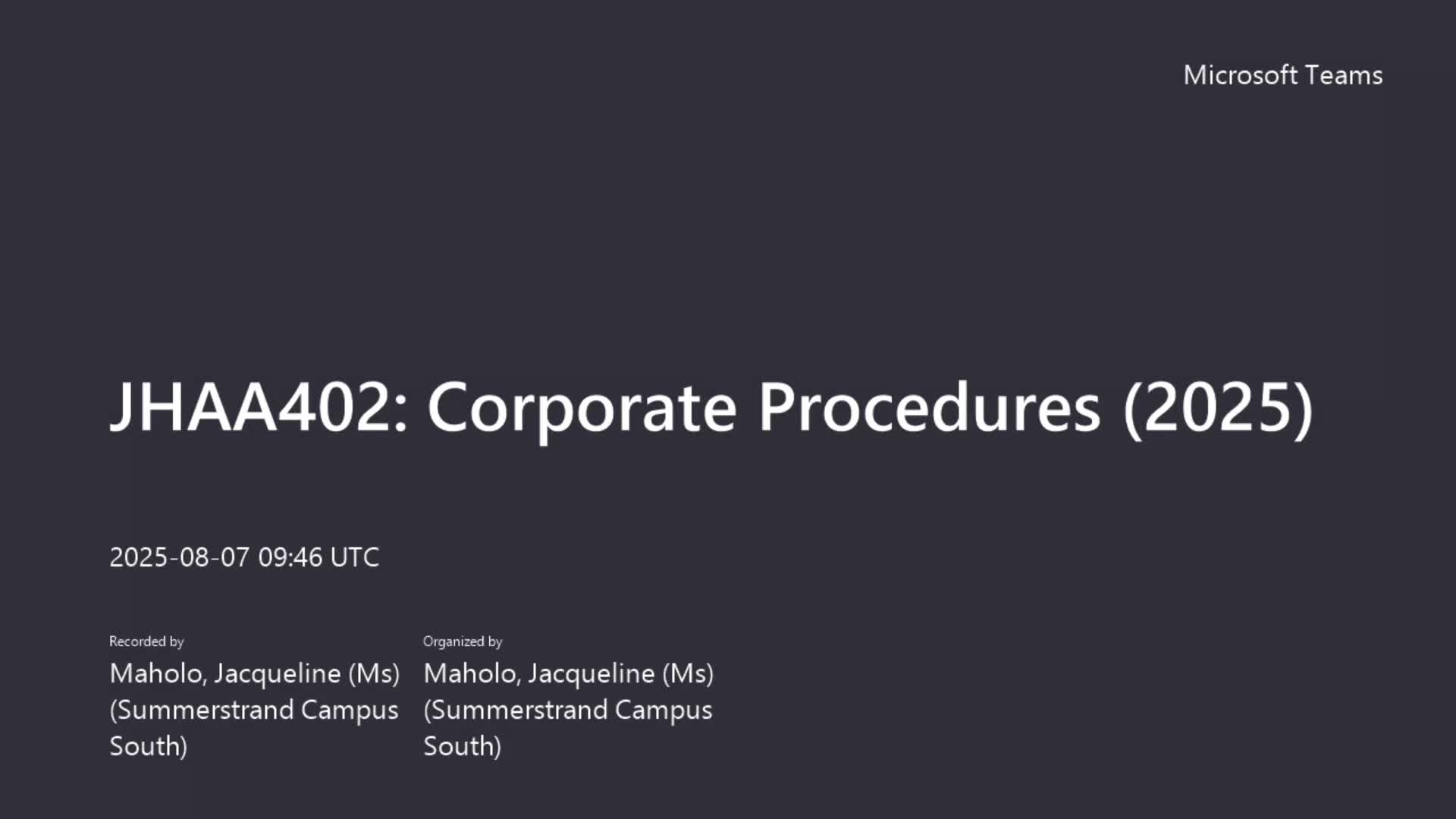 Microsoft Teams

JHAA402: Corporate Procedures (2025)

2025-08-07 09:46 UTC

Recorded by
Maholo, Jacqueline (Ms) (Summerstrand Campus South)

Organized by
Maholo, Jacqueline (Ms) (Summerstrand Campus South)